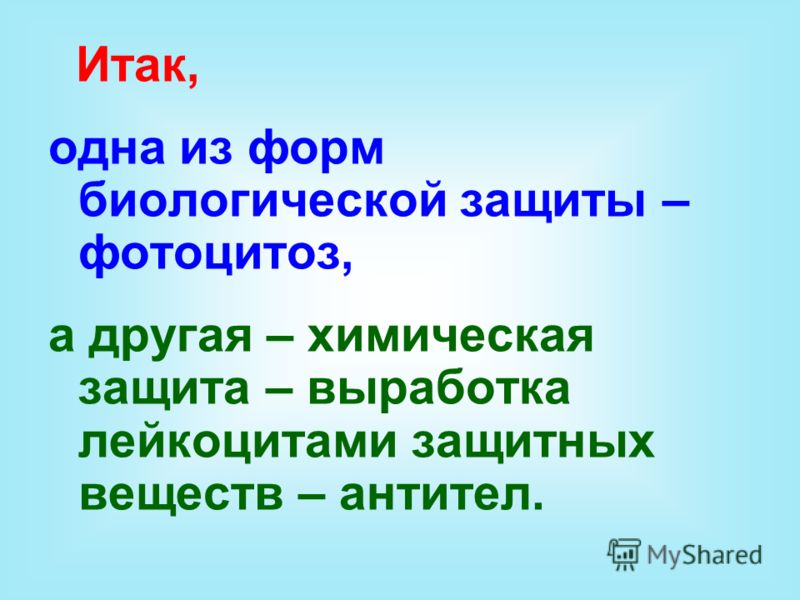 Итак,

одна из форм биологической защиты – фотоцитоз,

а другая – химическая защита – выработка лейкоцитами защитных веществ – антител.

MyShared